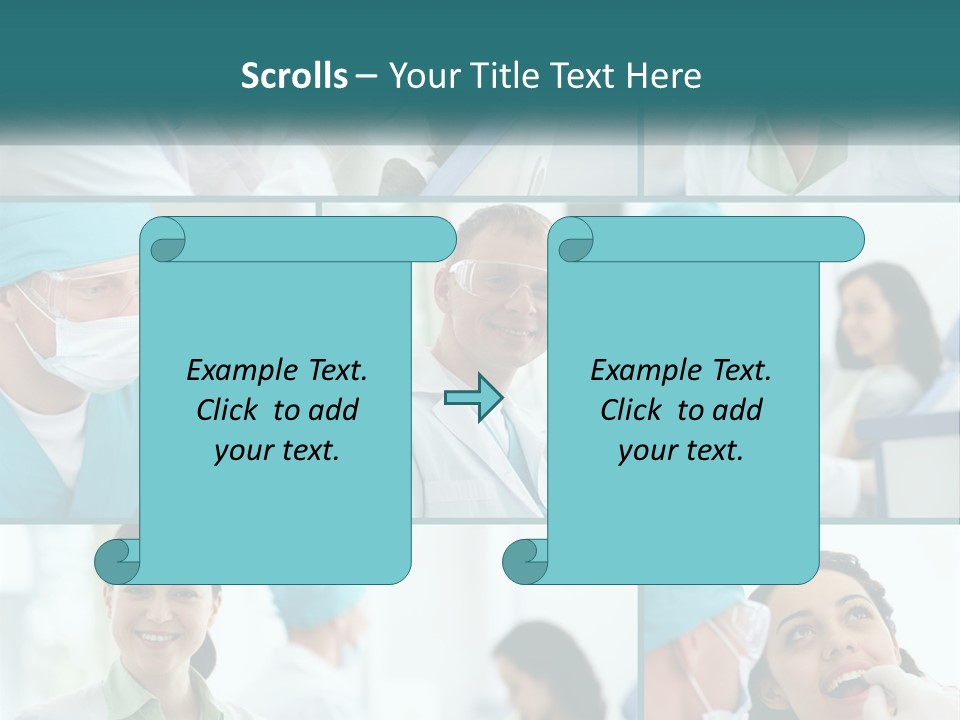 Scrolls – Your Title Text Here

Example Text. Click to add your text.

Example Text. Click to add your text.